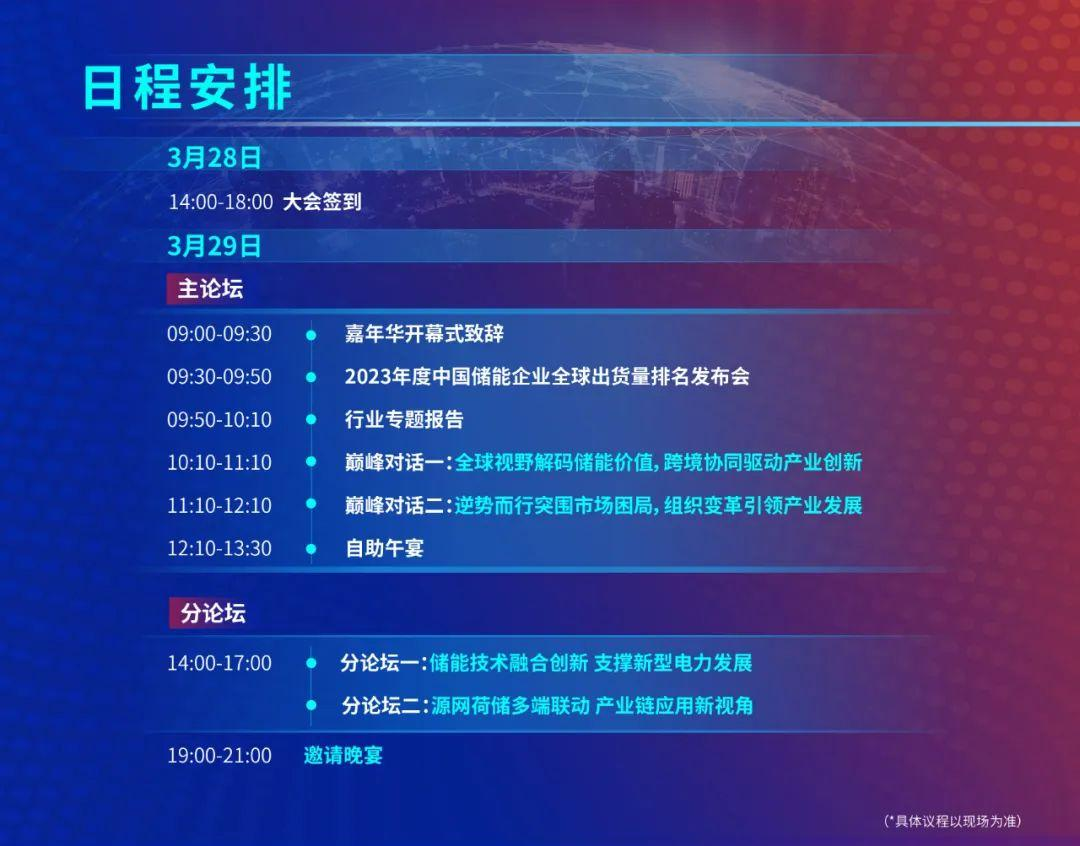 日程安排

3月28日

14:00-18:00 大会签到

3月29日

主论坛

09:00-09:30 嘉年华开幕式致辞

09:30-09:50 2023年度中国储能企业全球出货量排名发布会

09:50-10:10 行业专题报告

10:10-11:10 巅峰对话一：全球视野解码储能价值，跨境协同驱动产业创新

11:10-12:10 巅峰对话二：逆势而行突围市场困局，组织变革引领产业发展

12:10-13:30 自助午宴

分论坛

14:00-17:00 分论坛一：储能技术融合创新 支撑新型电力发展

分论坛二：源网荷储多端联动 产业链应用新视角

19:00-21:00 邀请晚宴

（*具体议程以现场为准）